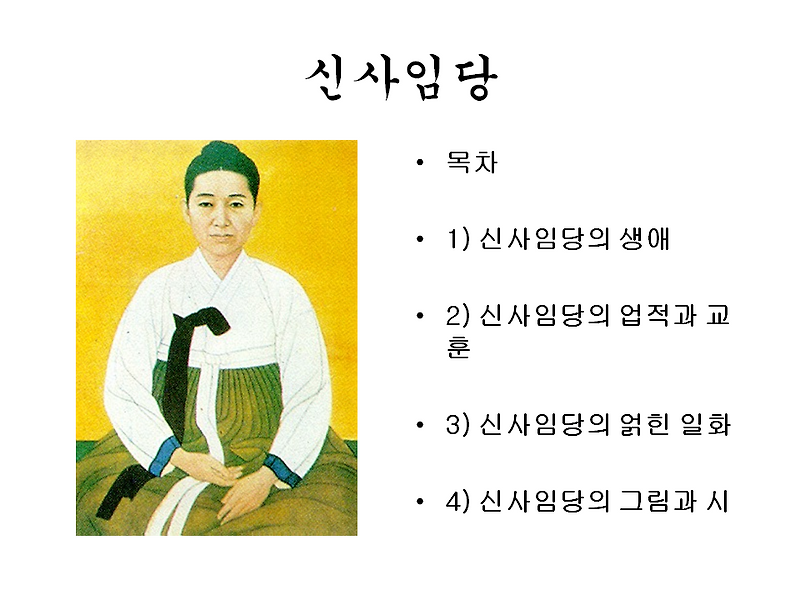 신사임당

• 목차

• 1) 신사임당의 생애

• 2) 신사임당의 업적과 교훈

• 3) 신사임당의 얽힌 일화

• 4) 신사임당의 그림과 시